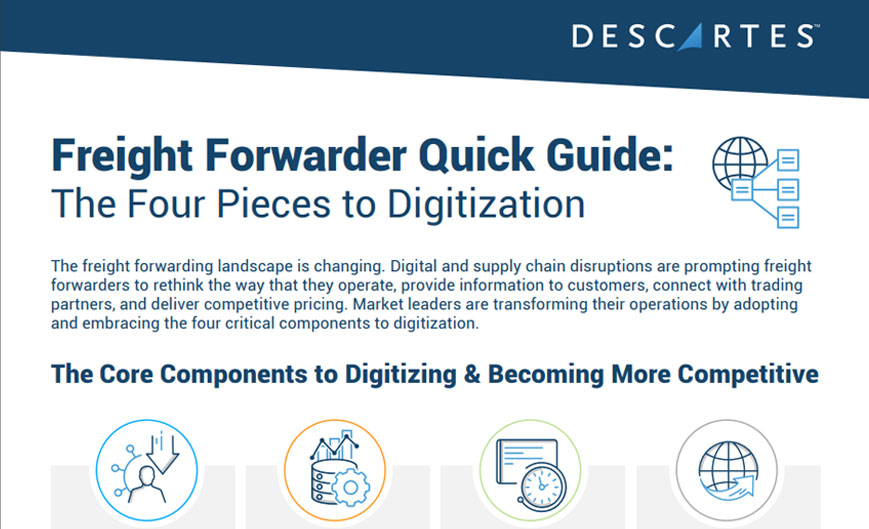 DESCARTES™

Freight Forwarder Quick Guide:
The Four Pieces to Digitization

The freight forwarding landscape is changing. Digital and supply chain disruptions are prompting freight forwarders to rethink the way that they operate, provide information to customers, connect with trading partners, and deliver competitive pricing. Market leaders are transforming their operations by adopting and embracing the four critical components to digitization.

The Core Components to Digitizing & Becoming More Competitive